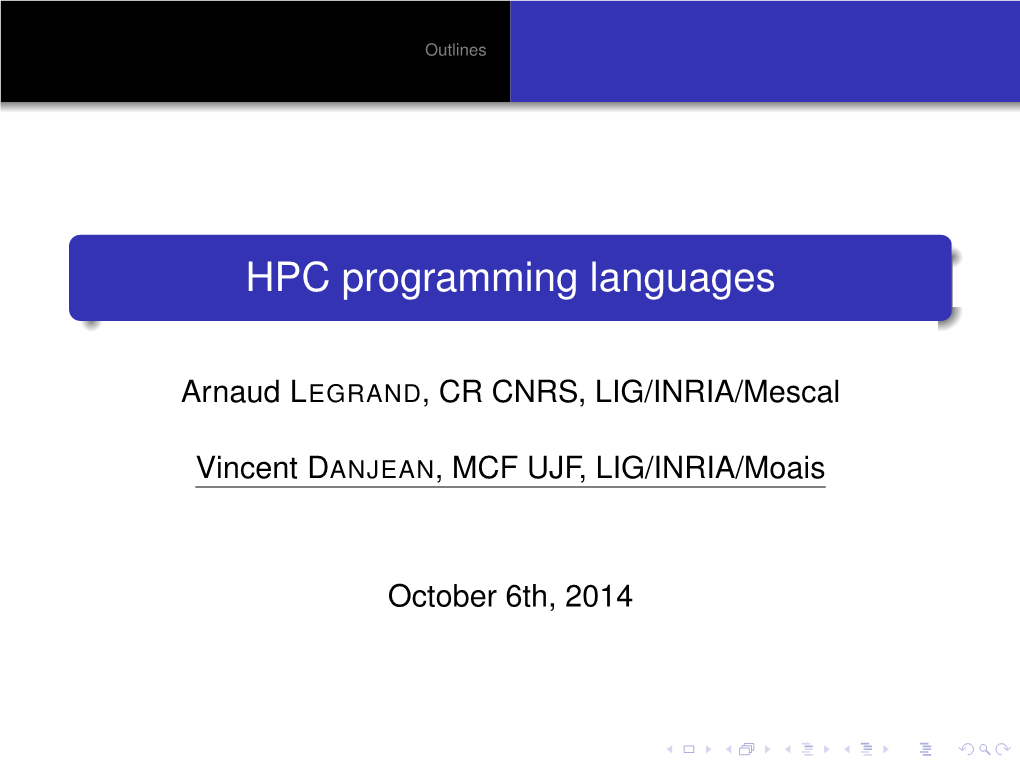 Outlines

HPC programming languages

Arnaud LEGRAND, CR CNRS, LIG/INRIA/Mescal

Vincent DANJEAN, MCF UJF, LIG/INRIA/Moais

October 6th, 2014